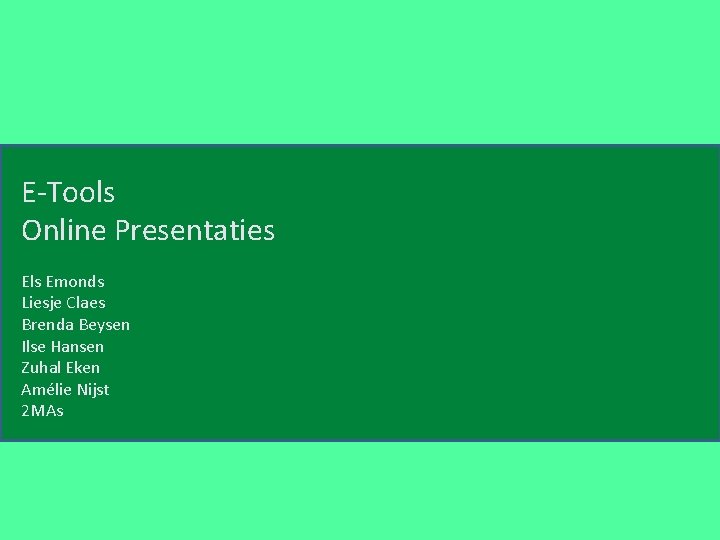 E-Tools
Online Presentaties

Els Emonds
Liesje Claes
Brenda Beysen
Ilse Hansen
Zuhal Eken
Amélie Nijst
2MAs